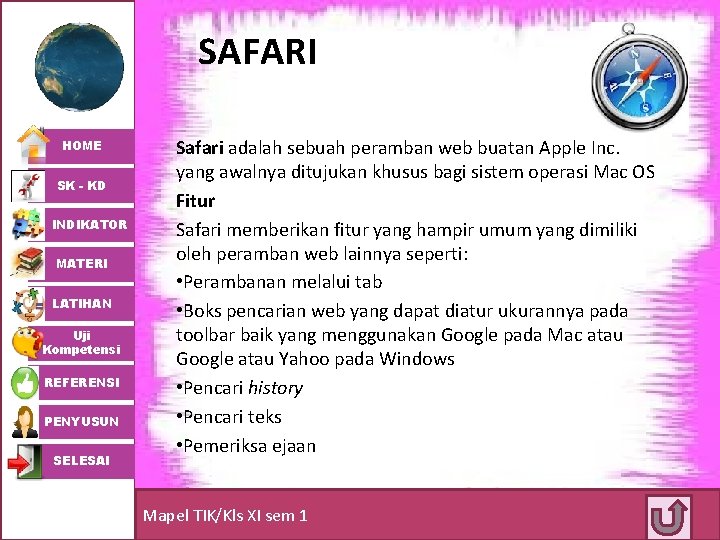 HOME

SK - KD

INDIKATOR

MATERI

LATIHAN

Uji Kompetensi

REFERENSI

PENYUSUN

SELESAI

SAFARI

Safari adalah sebuah peramban web buatan Apple Inc. yang awalnya ditujukan khusus bagi sistem operasi Mac OS

Fitur

Safari memberikan fitur yang hampir umum yang dimiliki oleh peramban web lainnya seperti:

•Perambanan melalui tab

•Boks pencarian web yang dapat diatur ukurannya pada toolbar baik yang menggunakan Google pada Mac atau Google atau Yahoo pada Windows

•Pencari history

•Pencari teks

•Pemeriksa ejaan

Mapel TIK/Kls XI sem 1